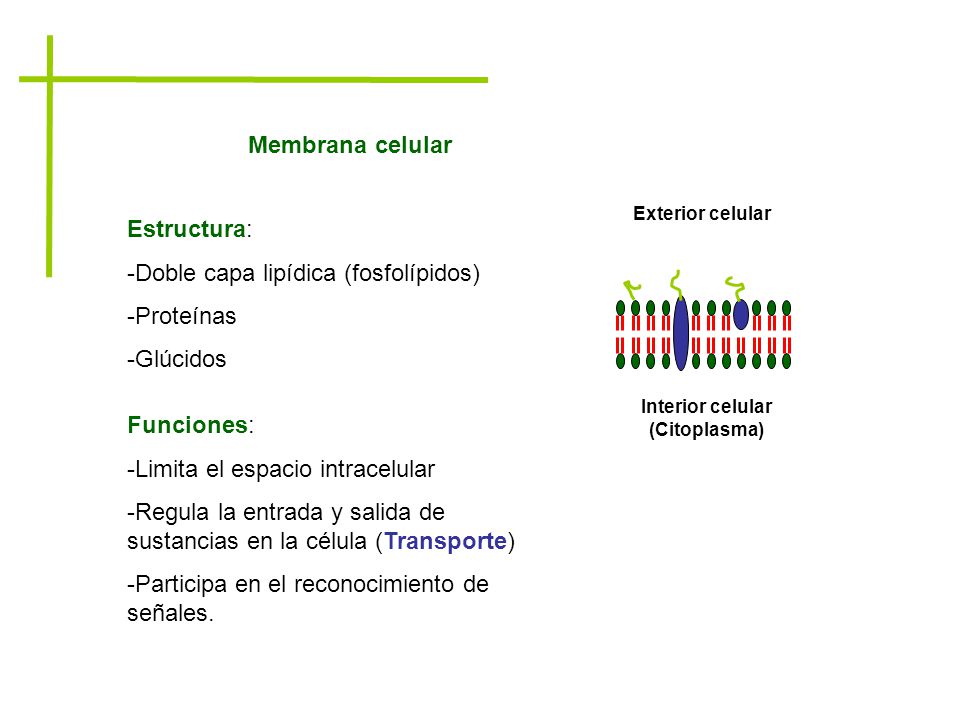 Membrana celular

Estructura:

-Doble capa lipídica (fosfolípidos)

-Proteínas

-Glúcidos

Funciones:

-Limita el espacio intracelular

-Regula la entrada y salida de sustancias en la célula (Transporte)

-Participa en el reconocimiento de señales.

Exterior celular

Interior celular (Citoplasma)